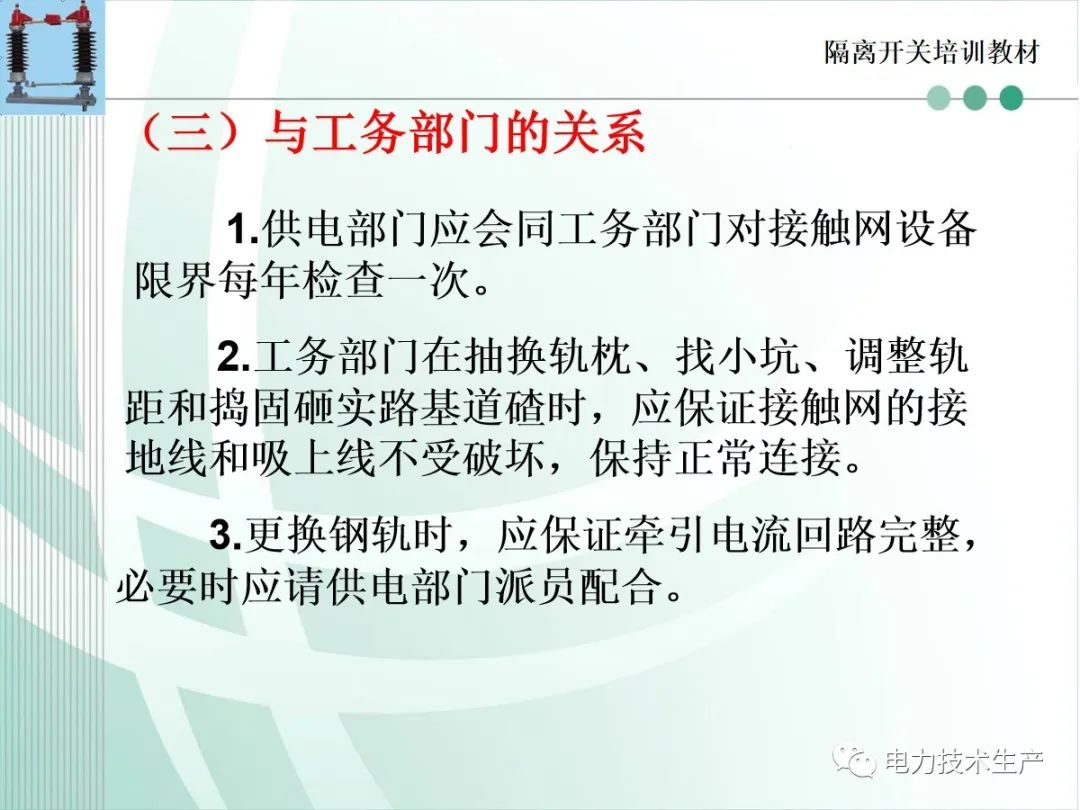 隔离开关培训教材

（三）与工务部门的关系

1.供电部门应会同工务部门对接触网设备限界每年检查一次。

2.工务部门在抽换轨枕、找小坑、调整轨距和捣固砸实路基道碴时，应保证接触网的接地线和吸上线不受破坏，保持正常连接。

3.更换钢轨时，应保证牵引电流回路完整，必要时应请供电部门派员配合。

电力技术生产